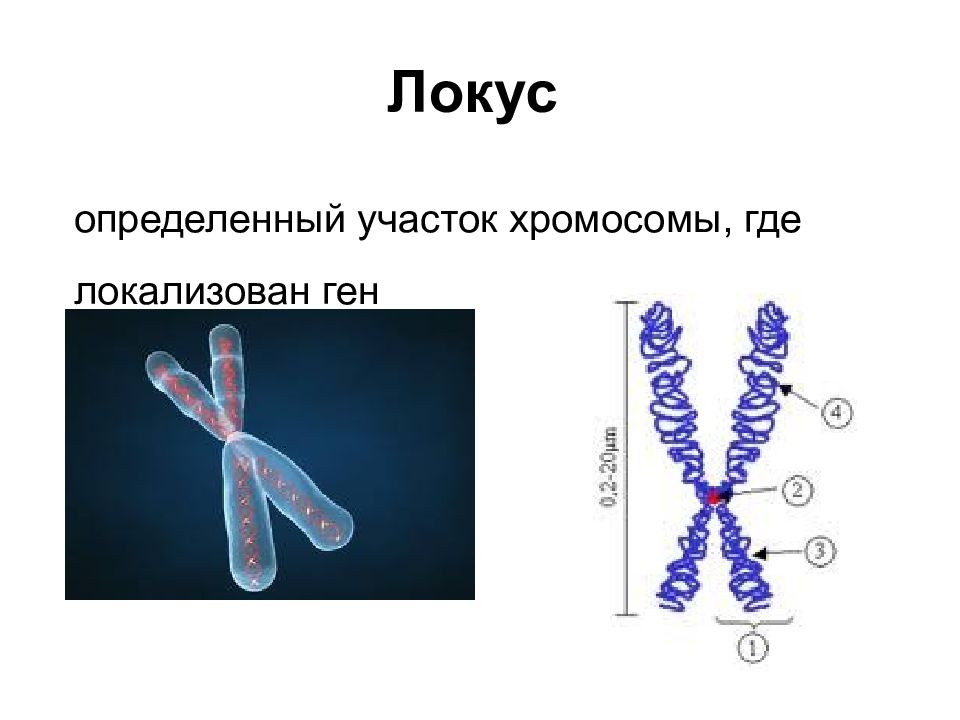 Локус

определенный участок хромосомы, где локализован ген

0,2-20μm

4

2

3

1